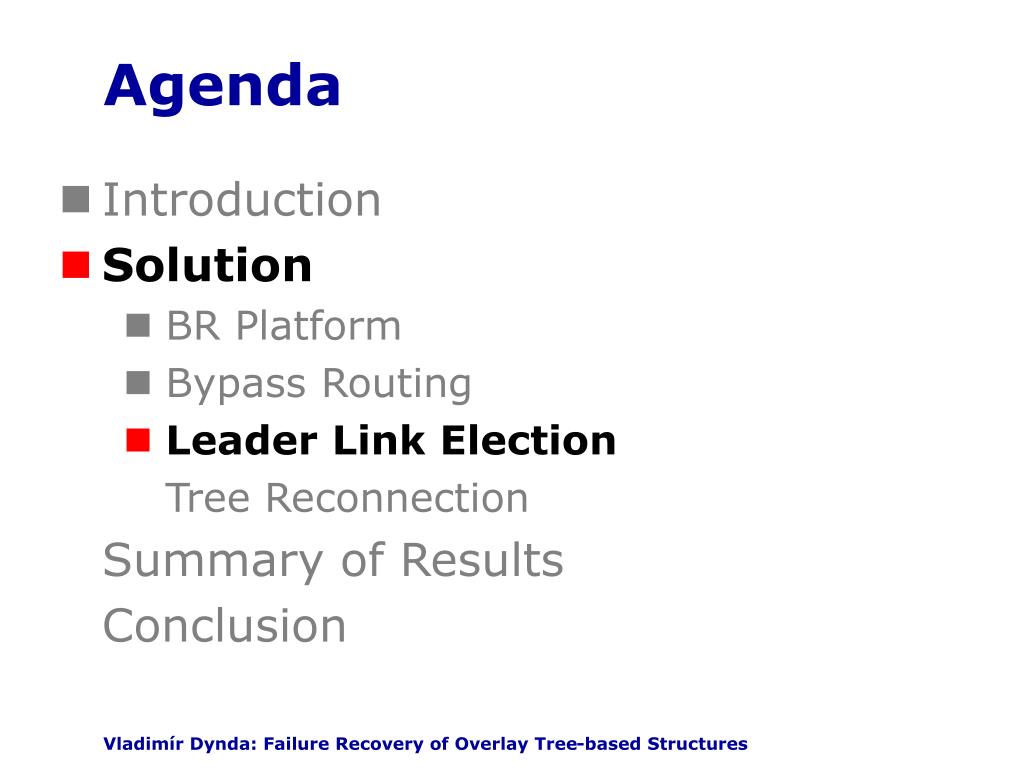 Agenda

Introduction
Solution
BR Platform
Bypass Routing
Leader Link Election
Tree Reconnection
Summary of Results
Conclusion

Vladimír Dynda: Failure Recovery of Overlay Tree-based Structures